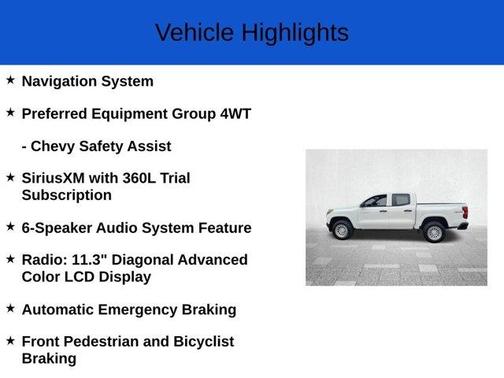 Vehicle Highlights

★ Navigation System

★ Preferred Equipment Group 4WT

- Chevy Safety Assist

★ SiriusXM with 360L Trial Subscription

★ 6-Speaker Audio System Feature

★ Radio: 11.3" Diagonal Advanced Color LCD Display

★ Automatic Emergency Braking

★ Front Pedestrian and Bicyclist Braking